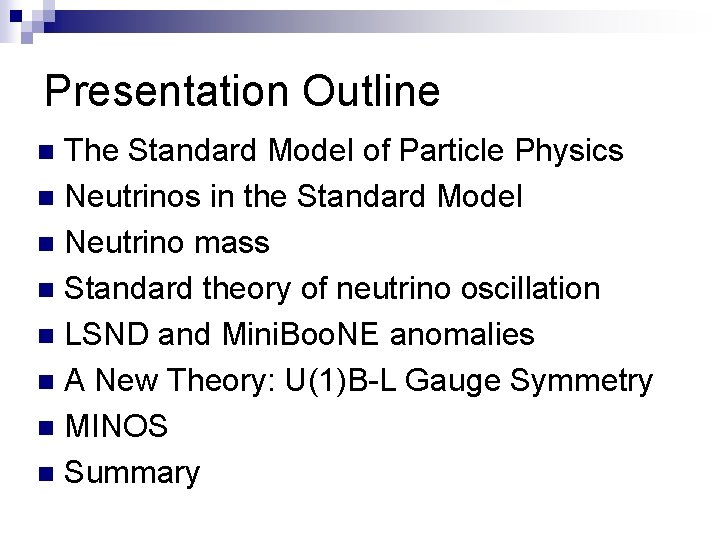 Presentation Outline

- The Standard Model of Particle Physics
- Neutrinos in the Standard Model
- Neutrino mass
- Standard theory of neutrino oscillation
- LSND and MiniBooNE anomalies
- A New Theory: U(1)B-L Gauge Symmetry
- MINOS
- Summary